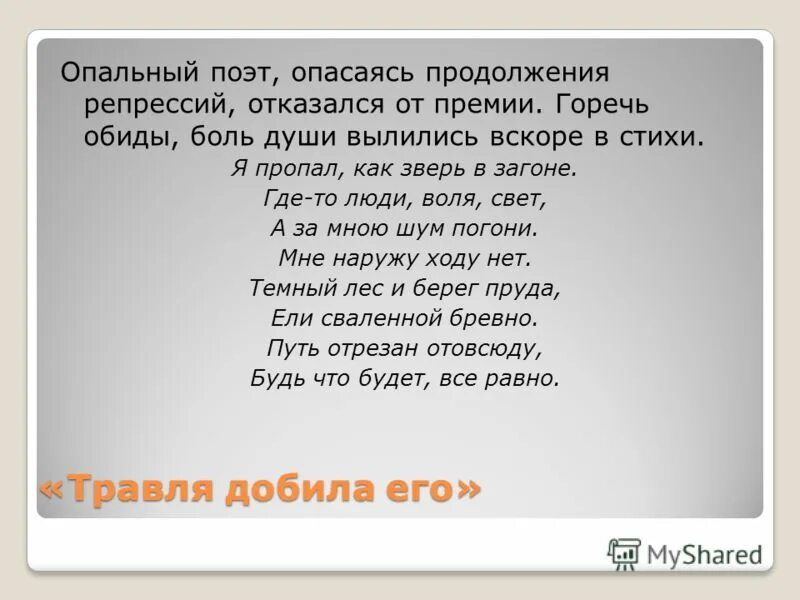 Опальный поэт, опасаясь продолжения репрессий, отказался от премии. Горечь обиды, боль души вылились вскоре в стихи.

Я пропал, как зверь в загоне.
Где-то люди, воля, свет,
А за мною шум погони.
Мне наружу ходу нет.
Темный лес и берег пруда,
Ели сваленной бревно.
Путь отрезан отовсюду,
Будь что будет, все равно.

«Травля добила его»

MyShared